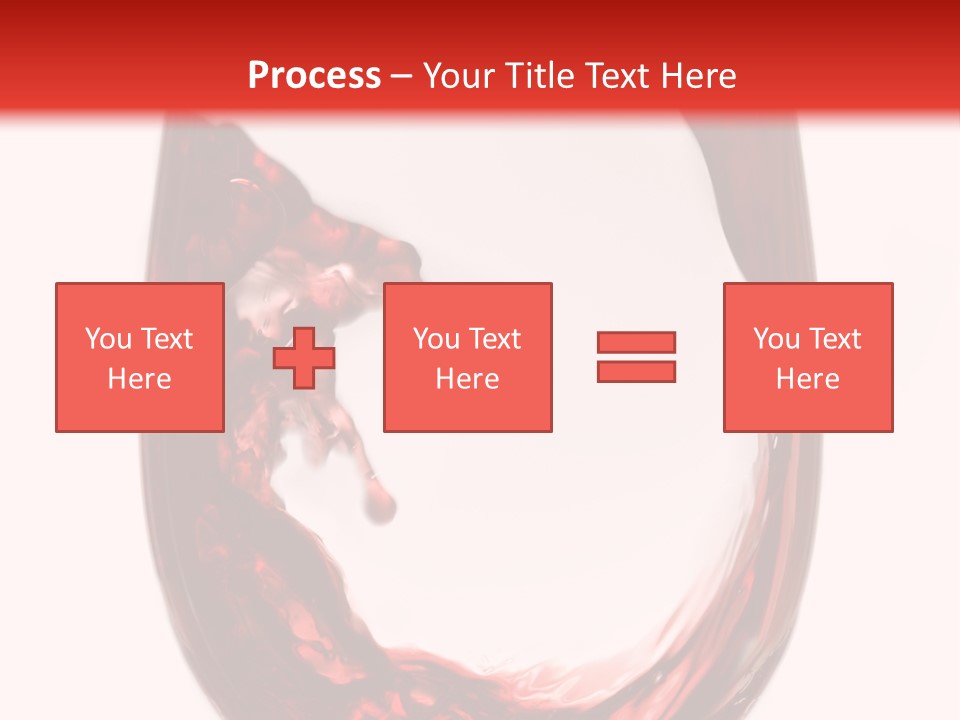 Process – Your Title Text Here

You Text Here

You Text Here

You Text Here